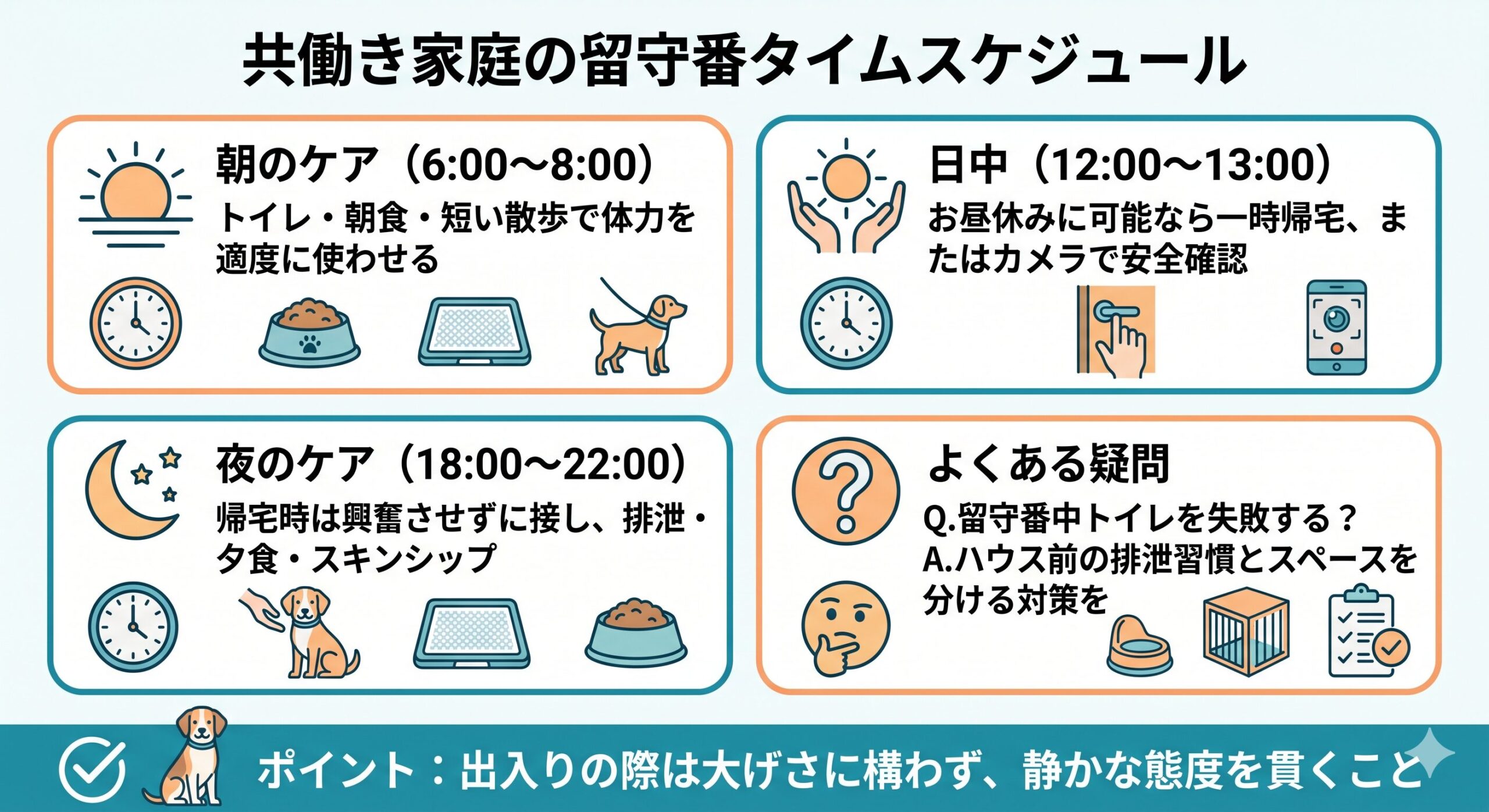 共働き家庭の留守番タイムスケジュール

朝のケア（6:00〜8:00）
トイレ・朝食・短い散歩で体力を適度に使わせる

日中（12:00〜13:00）
お昼休みに可能なら一時帰宅、またはカメラで安全確認

夜のケア（18:00〜22:00）
帰宅時は興奮させずに接し、排泄・夕食・スキンシップ

よくある疑問
Q.留守番中トイレを失敗する？
A.ハウス前の排泄習慣とスペースを分ける対策を

ポイント：出入りの際は大げさに構わず、静かな態度を貫くこと